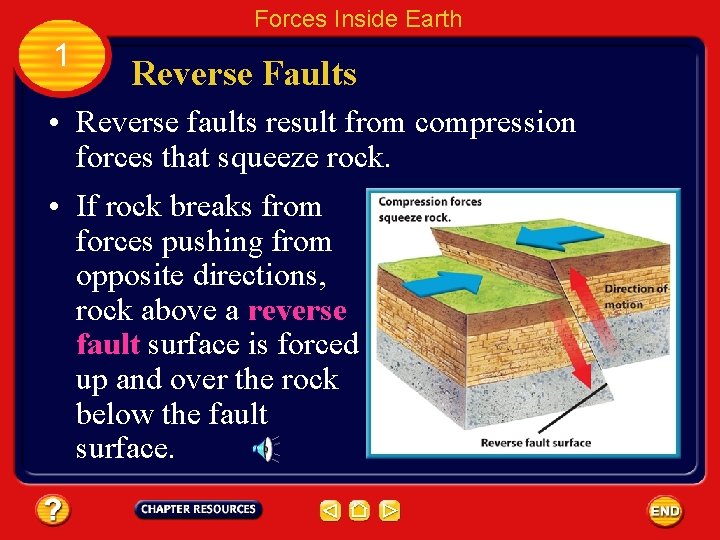 Forces Inside Earth

1

Reverse Faults

• Reverse faults result from compression forces that squeeze rock.

• If rock breaks from forces pushing from opposite directions, rock above a reverse fault surface is forced up and over the rock below the fault surface.

Compression forces squeeze rock.

Direction of motion

Reverse fault surface

?

CHAPTER RESOURCES

END